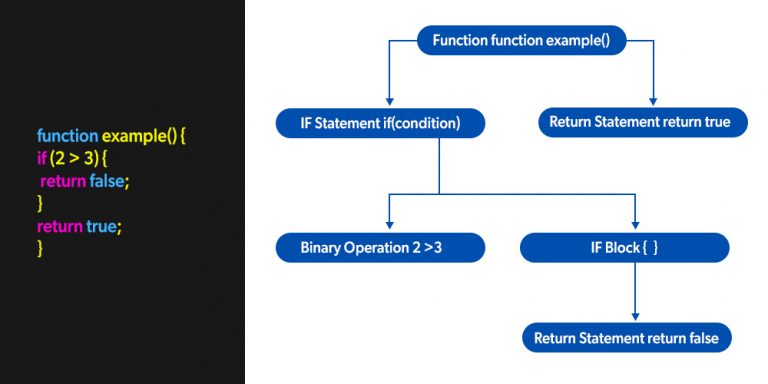 function example() {
if (2 > 3) {
return false;
}
return true;
}

Function function example()

IF Statement if(condition)

Return Statement return true

Binary Operation 2 >3

IF Block { }

Return Statement return false